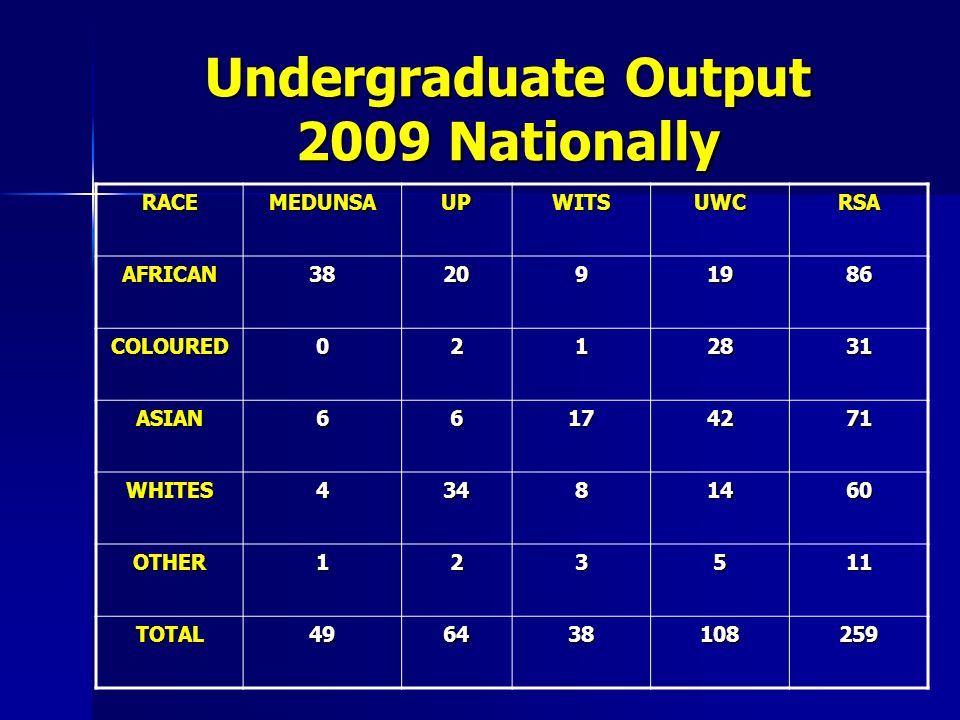 Undergraduate Output 2009 Nationally

| RACE | MEDUNSA | UP | WITS | UWC | RSA |
|---|---|---|---|---|---|
| AFRICAN | 38 | 20 | 9 | 19 | 86 |
| COLOURED | 0 | 2 | 1 | 28 | 31 |
| ASIAN | 6 | 6 | 17 | 42 | 71 |
| WHITES | 4 | 34 | 8 | 14 | 60 |
| OTHER | 1 | 2 | 3 | 5 | 11 |
| TOTAL | 49 | 64 | 38 | 108 | 259 |